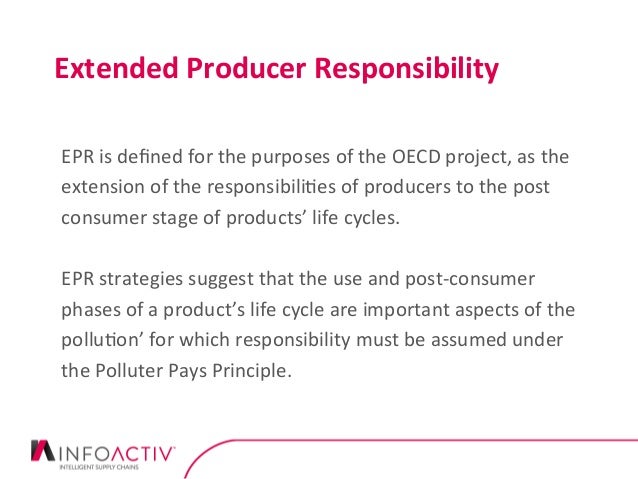 Extended Producer Responsibility

EPR is defined for the purposes of the OECD project, as the extension of the responsibilities of producers to the post consumer stage of products' life cycles.

EPR strategies suggest that the use and post-consumer phases of a product's life cycle are important aspects of the pollution' for which responsibility must be assumed under the Polluter Pays Principle.

INFOACTIV
INTELLIGENT SUPPLY CHAINS